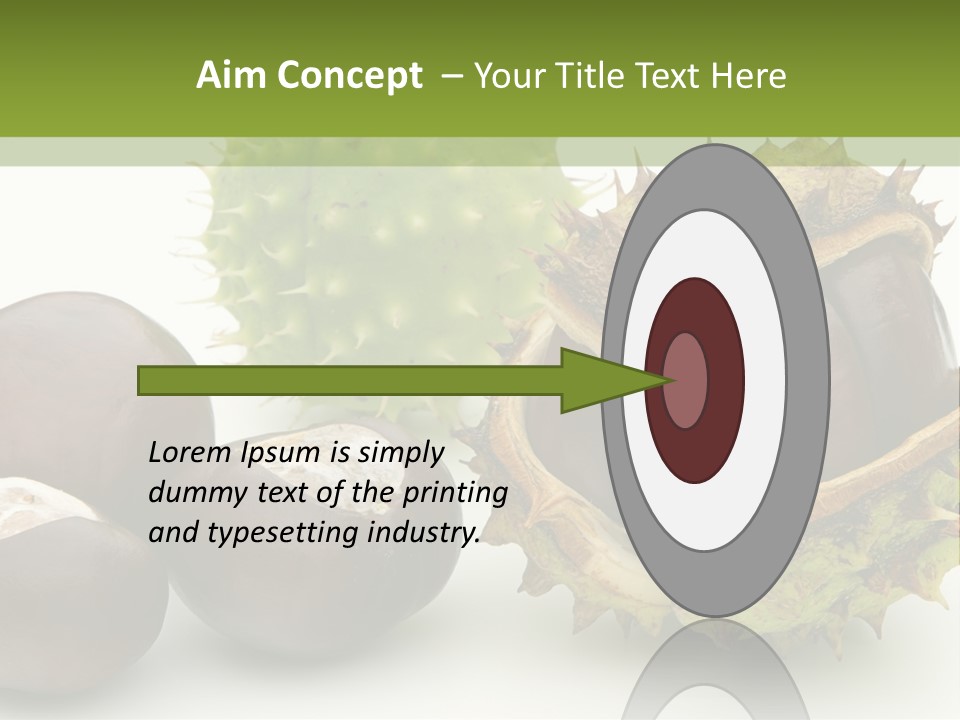 Aim Concept – Your Title Text Here

Lorem Ipsum is simply dummy text of the printing and typesetting industry.